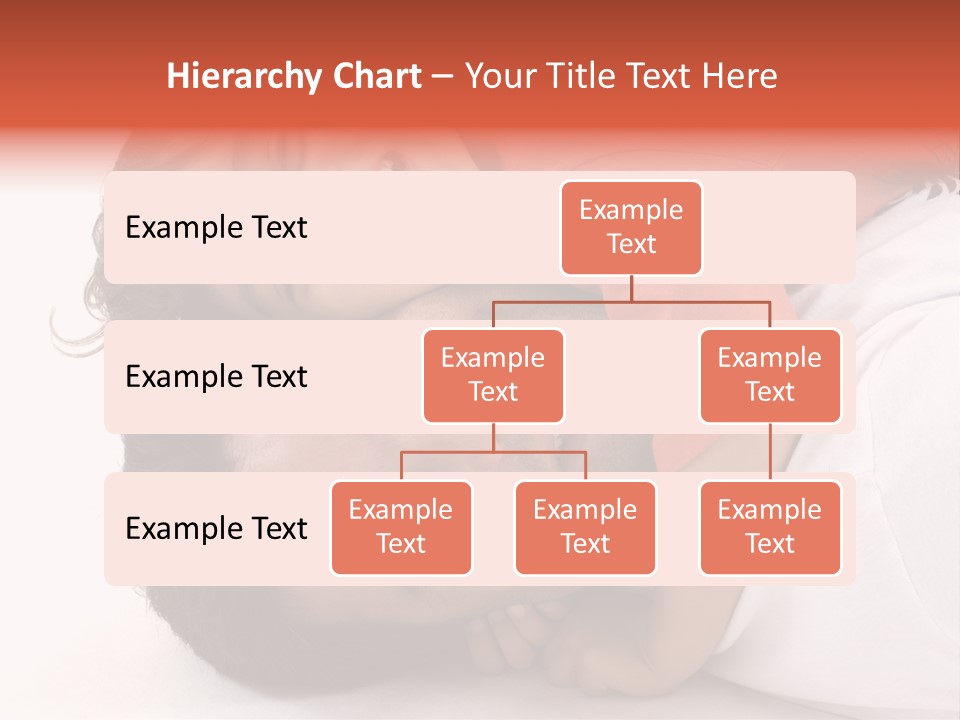 Hierarchy Chart – Your Title Text Here

Example Text

Example Text

Example Text

Example Text

Example Text

Example Text

Example Text

Example Text

Example Text